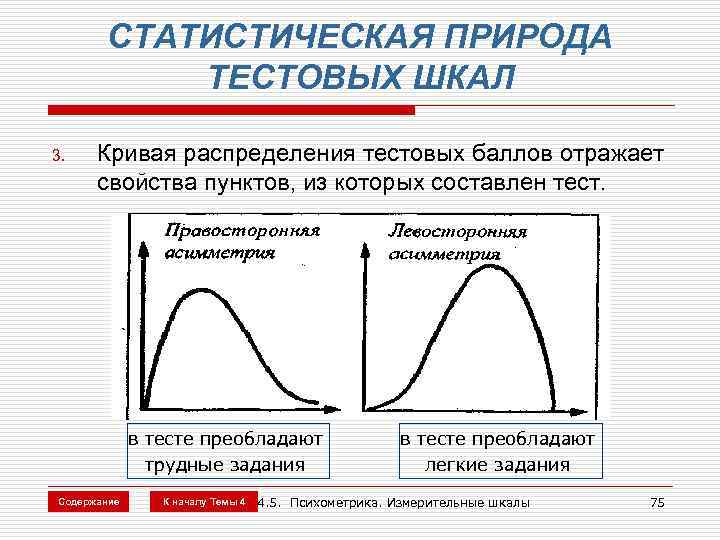 СТАТИСТИЧЕСКАЯ ПРИРОДА ТЕСТОВЫХ ШКАЛ

3. Кривая распределения тестовых баллов отражает свойства пунктов, из которых составлен тест.

Правосторонняя асимметрия

Левосторонняя асимметрия

в тесте преобладают трудные задания

в тесте преобладают легкие задания

Содержание

К началу Темы 4

4.5. Психометрика. Измерительные шкалы

75